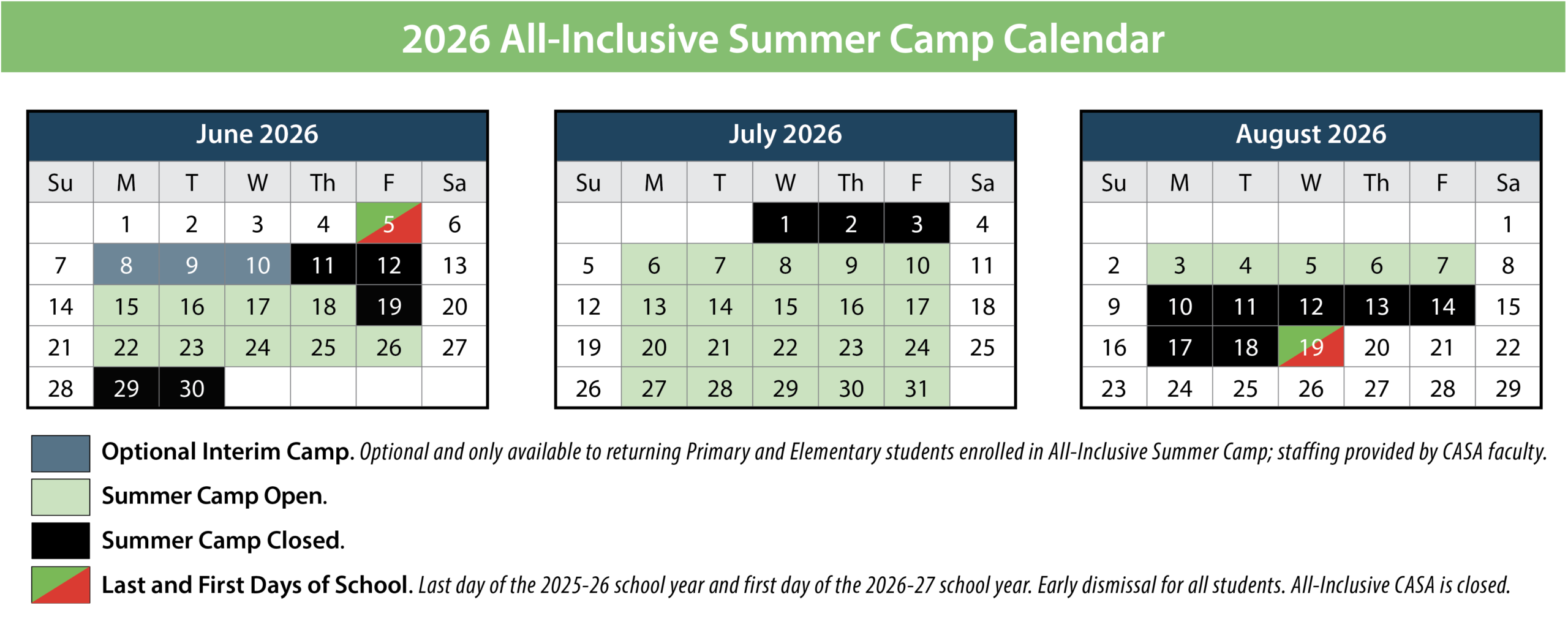 2026 All-Inclusive Summer Camp Calendar

June 2026

| Su | M | T | W | Th | F | Sa |
|---|---|---|---|---|---|---|
| | 1 | 2 | 3 | 4 | 5 | 6 |
| 7 | 8 | 9 | 10 | 11 | 12 | 13 |
| 14 | 15 | 16 | 17 | 18 | 19 | 20 |
| 21 | 22 | 23 | 24 | 25 | 26 | 27 |
| 28 | 29 | 30 | | | | |

July 2026

| Su | M | T | W | Th | F | Sa |
|---|---|---|---|---|---|---|
| | | | 1 | 2 | 3 | 4 |
| 5 | 6 | 7 | 8 | 9 | 10 | 11 |
| 12 | 13 | 14 | 15 | 16 | 17 | 18 |
| 19 | 20 | 21 | 22 | 23 | 24 | 25 |
| 26 | 27 | 28 | 29 | 30 | 31 | |

August 2026

| Su | M | T | W | Th | F | Sa |
|---|---|---|---|---|---|---|
| | | | | | | 1 |
| 2 | 3 | 4 | 5 | 6 | 7 | 8 |
| 9 | 10 | 11 | 12 | 13 | 14 | 15 |
| 16 | 17 | 18 | 19 | 20 | 21 | 22 |
| 23 | 24 | 25 | 26 | 27 | 28 | 29 |

Optional Interim Camp. Optional and only available to returning Primary and Elementary students enrolled in All-Inclusive Summer Camp; staffing provided by CASA faculty.

Summer Camp Open.

Summer Camp Closed.

Last and First Days of School. Last day of the 2025-26 school year and first day of the 2026-27 school year. Early dismissal for all students. All-Inclusive CASA is closed.